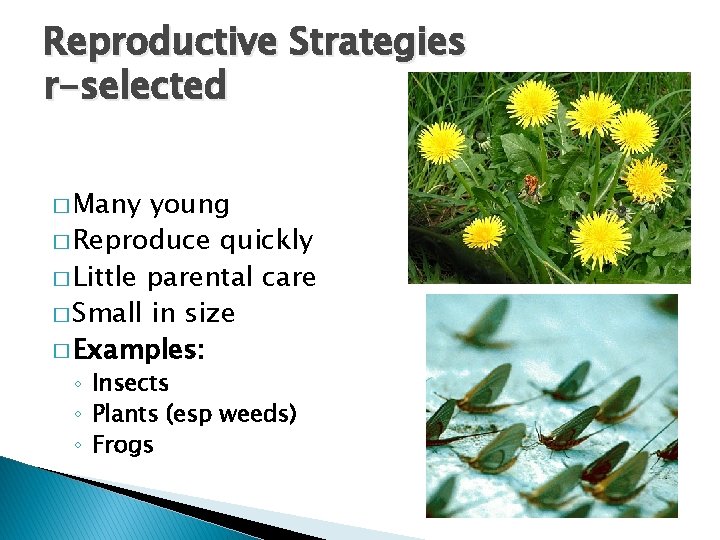 Reproductive Strategies
r-selected

□ Many young
□ Reproduce quickly
□ Little parental care
□ Small in size
□ Examples:
◦ Insects
◦ Plants (esp weeds)
◦ Frogs